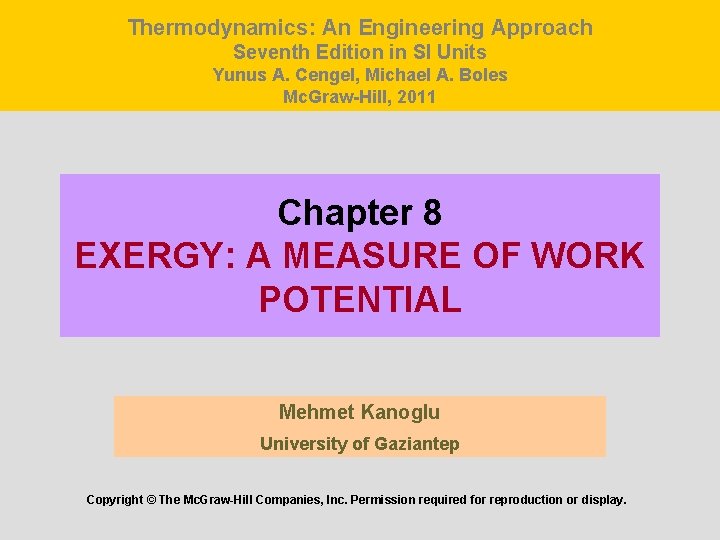 Thermodynamics: An Engineering Approach
Seventh Edition in SI Units
Yunus A. Cengel, Michael A. Boles
McGraw-Hill, 2011

Chapter 8
EXERGY: A MEASURE OF WORK POTENTIAL

Mehmet Kanoglu
University of Gaziantep

Copyright © The McGraw-Hill Companies, Inc. Permission required for reproduction or display.